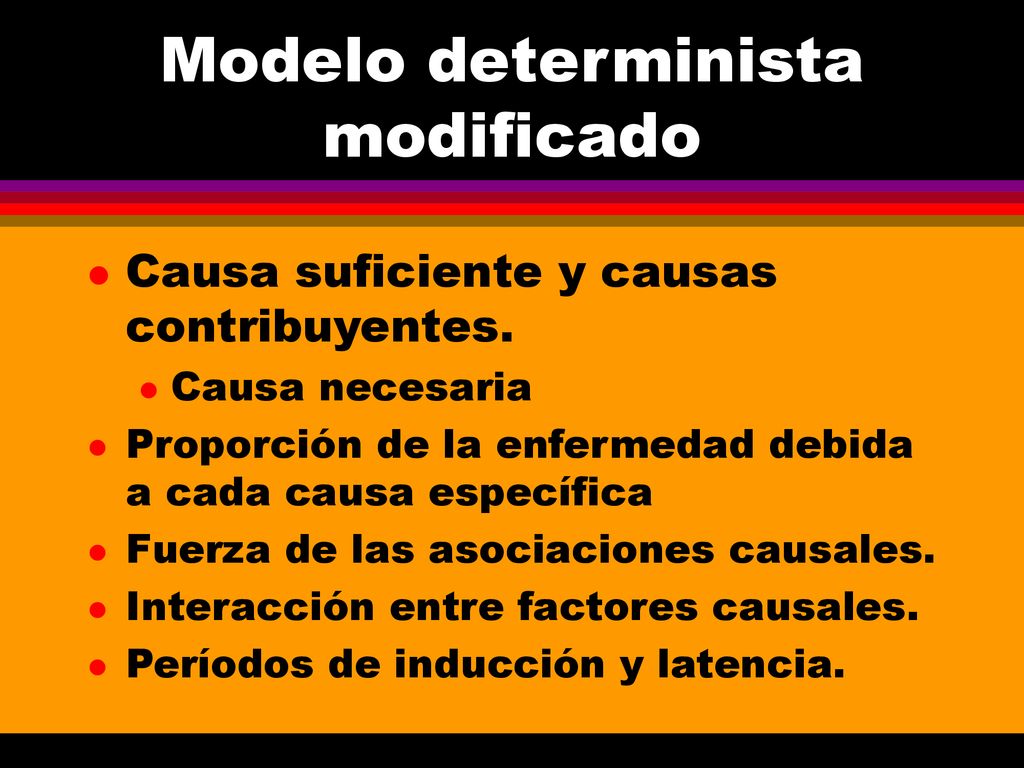 Modelo determinista modificado

- Causa suficiente y causas contribuyentes.
  - Causa necesaria
- Proporción de la enfermedad debida a cada causa específica
- Fuerza de las asociaciones causales.
- Interacción entre factores causales.
- Períodos de inducción y latencia.